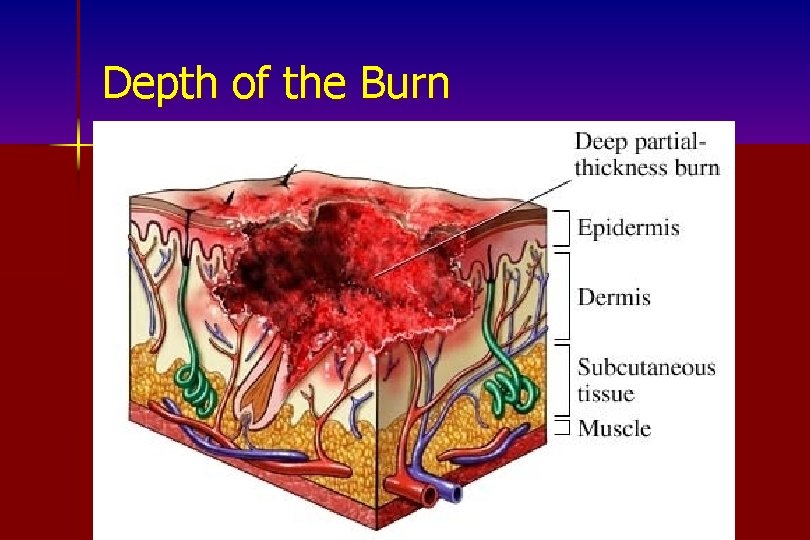 Depth of the Burn

Deep partial-thickness burn

Epidermis

Dermis

Subcutaneous tissue

Muscle